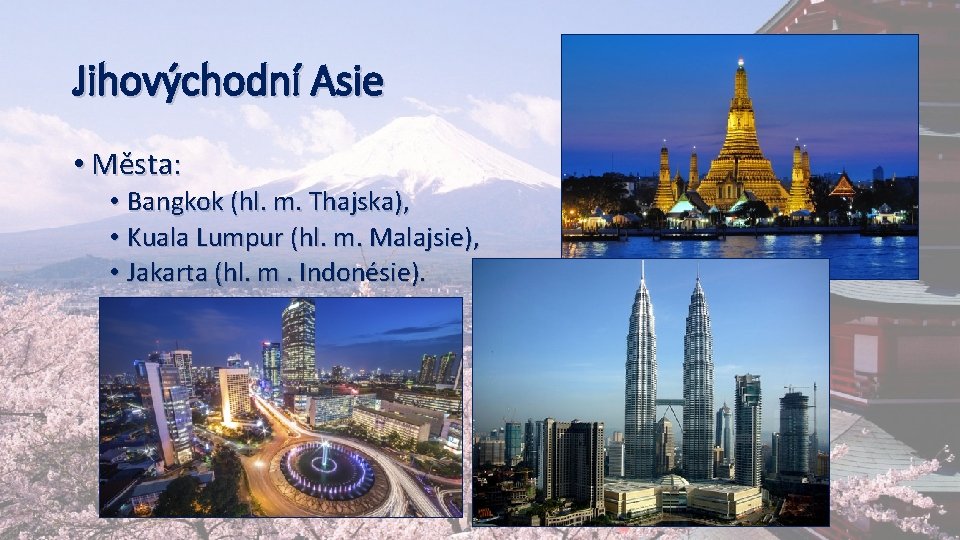 Jihovýchodní Asie

• Města:
• Bangkok (hl. m. Thajska),
• Kuala Lumpur (hl. m. Malajsie),
• Jakarta (hl. m . Indonésie).